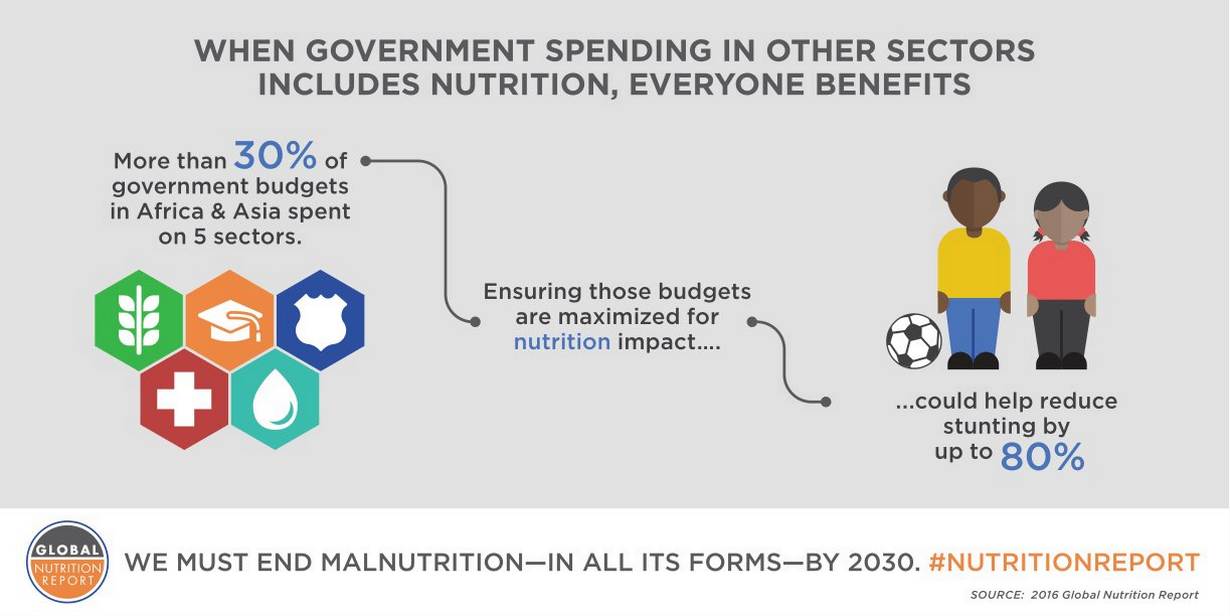 WHEN GOVERNMENT SPENDING IN OTHER SECTORS INCLUDES NUTRITION, EVERYONE BENEFITS

More than 30% of government budgets in Africa & Asia spent on 5 sectors.

Ensuring those budgets are maximized for nutrition impact....

...could help reduce stunting by up to 80%

GLOBAL NUTRITION REPORT

WE MUST END MALNUTRITION—IN ALL ITS FORMS—BY 2030. #NUTRITIONREPORT

SOURCE: 2016 Global Nutrition Report